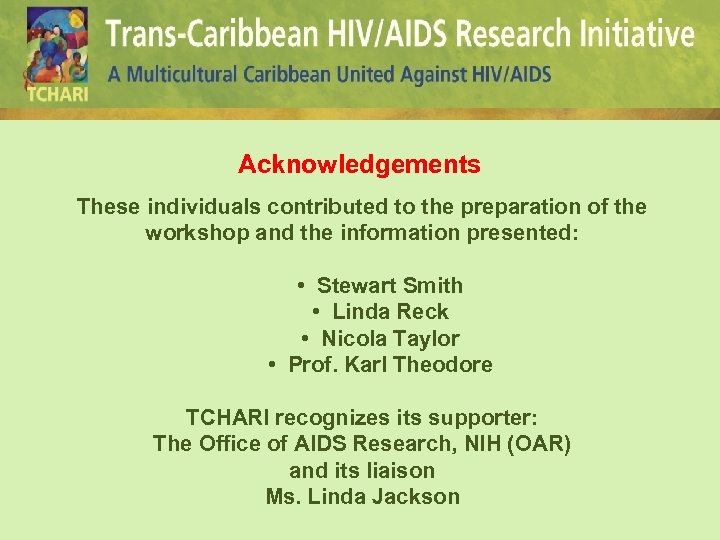 TCHARI

Trans-Caribbean HIV/AIDS Research Initiative

A Multicultural Caribbean United Against HIV/AIDS

Acknowledgements

These individuals contributed to the preparation of the workshop and the information presented:

• Stewart Smith
• Linda Reck
• Nicola Taylor
• Prof. Karl Theodore

TCHARI recognizes its supporter:
The Office of AIDS Research, NIH (OAR)
and its liaison
Ms. Linda Jackson